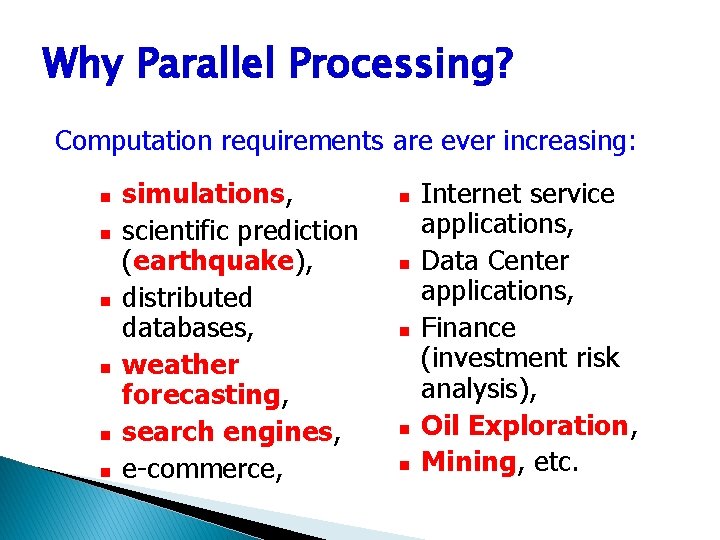 Why Parallel Processing?

Computation requirements are ever increasing:

- simulations,
- scientific prediction (earthquake),
- distributed databases,
- weather forecasting,
- search engines,
- e-commerce,

- Internet service applications,
- Data Center applications,
- Finance (investment risk analysis),
- Oil Exploration,
- Mining, etc.